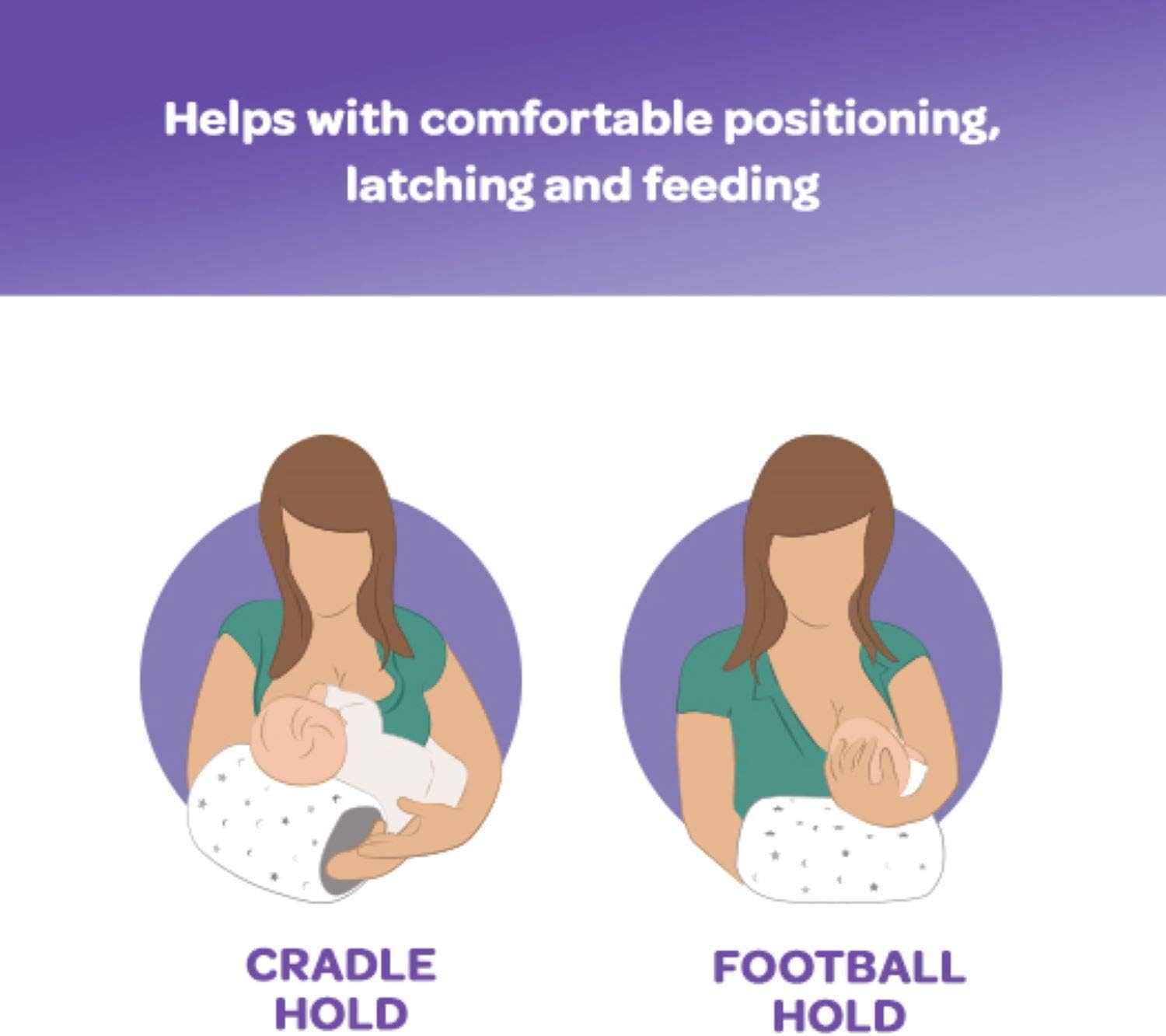 Helps with comfortable positioning, latching and feeding

CRADLE HOLD

FOOTBALL HOLD